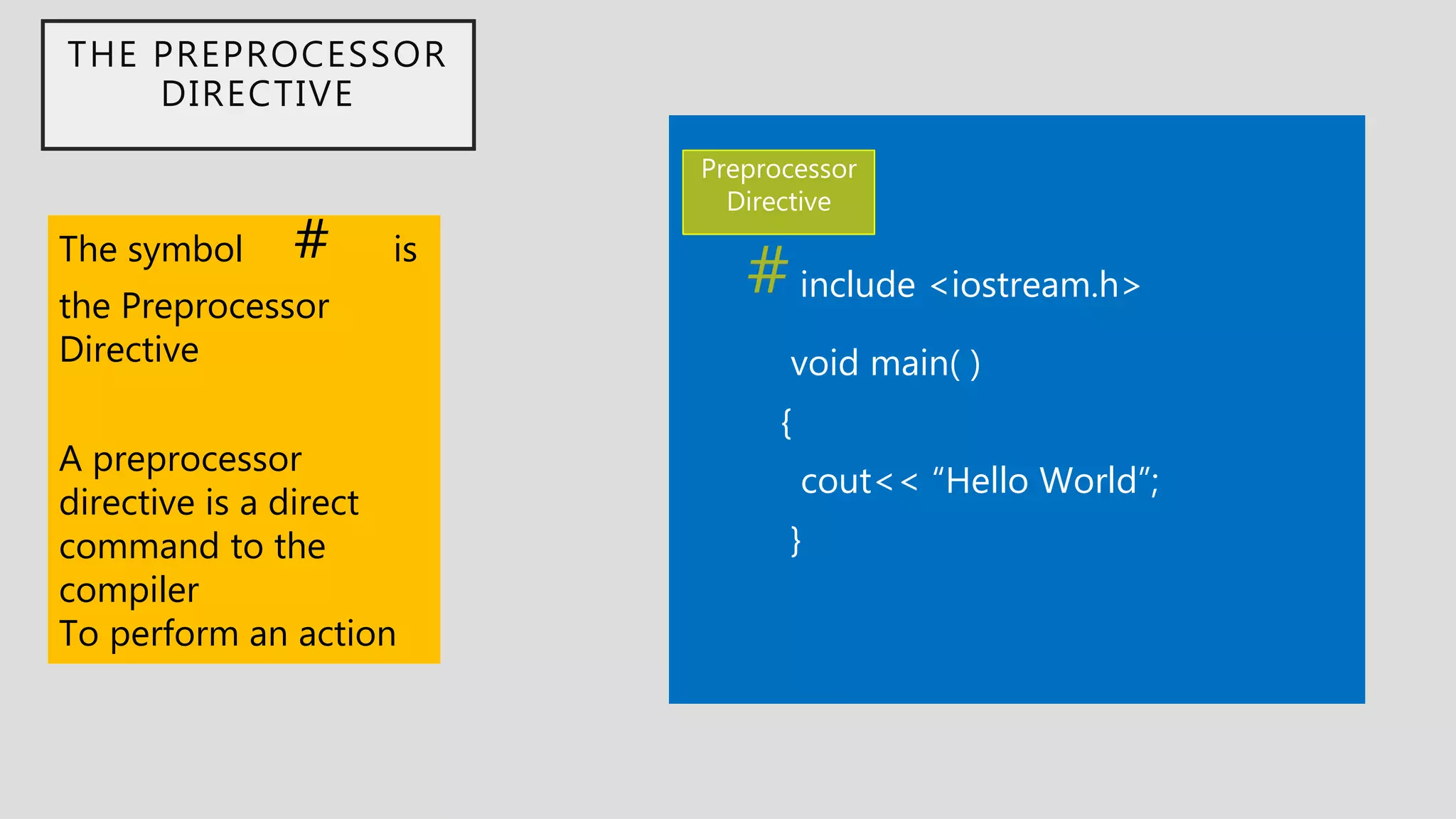 THE PREPROCESSOR DIRECTIVE

The symbol # is the Preprocessor Directive

A preprocessor directive is a direct command to the compiler
To perform an action

Preprocessor Directive

# include <iostream.h>

void main( )

{

cout<< “Hello World”;

}